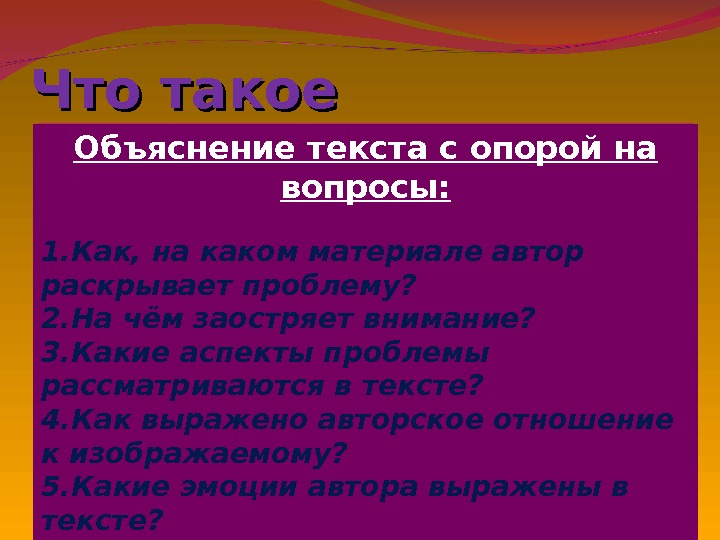 Что такое

Объяснение текста с опорой на вопросы:

1.Как, на каком материале автор раскрывает проблему?
2.На чём заостряет внимание?
3.Какие аспекты проблемы рассматриваются в тексте?
4.Как выражено авторское отношение к изображаемому?
5.Какие эмоции автора выражены в тексте?